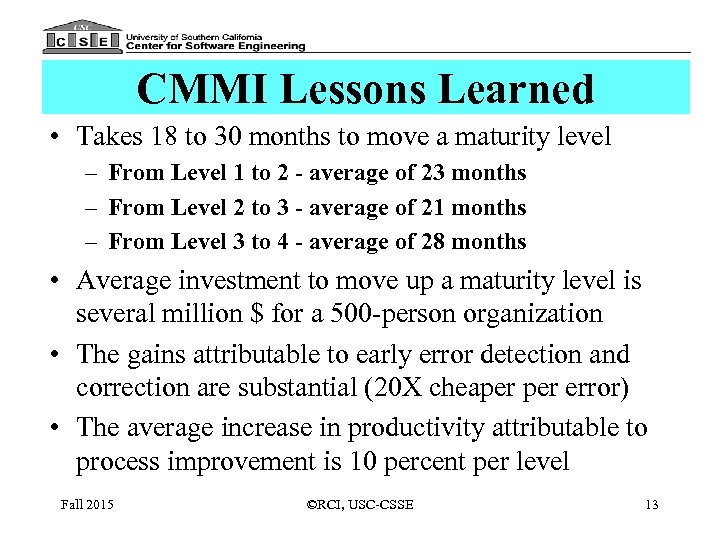 USC
C S E University of Southern California
Center for Software Engineering

CMMI Lessons Learned

• Takes 18 to 30 months to move a maturity level
– From Level 1 to 2 - average of 23 months
– From Level 2 to 3 - average of 21 months
– From Level 3 to 4 - average of 28 months
• Average investment to move up a maturity level is several million $ for a 500-person organization
• The gains attributable to early error detection and correction are substantial (20X cheaper per error)
• The average increase in productivity attributable to process improvement is 10 percent per level

Fall 2015 ©RCI, USC-CSSE 13